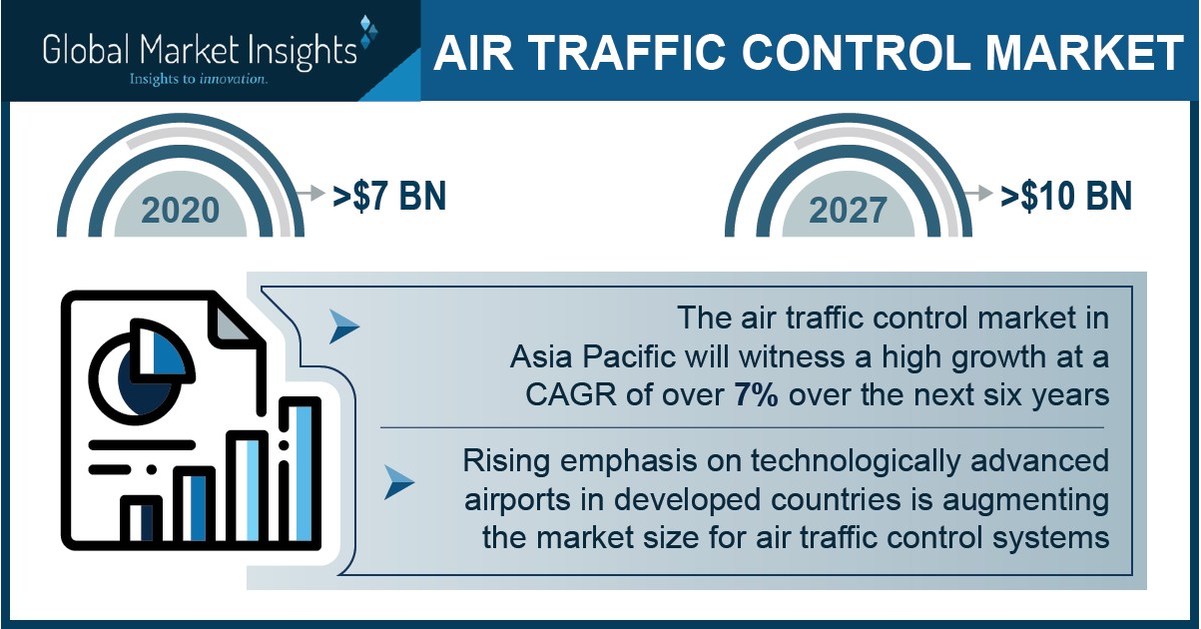 Global Market Insights
Insights to innovation.

AIR TRAFFIC CONTROL MARKET

2020
>$7 BN

2027
>$10 BN

The air traffic control market in Asia Pacific will witness a high growth at a CAGR of over 7% over the next six years

Rising emphasis on technologically advanced airports in developed countries is augmenting the market size for air traffic control systems